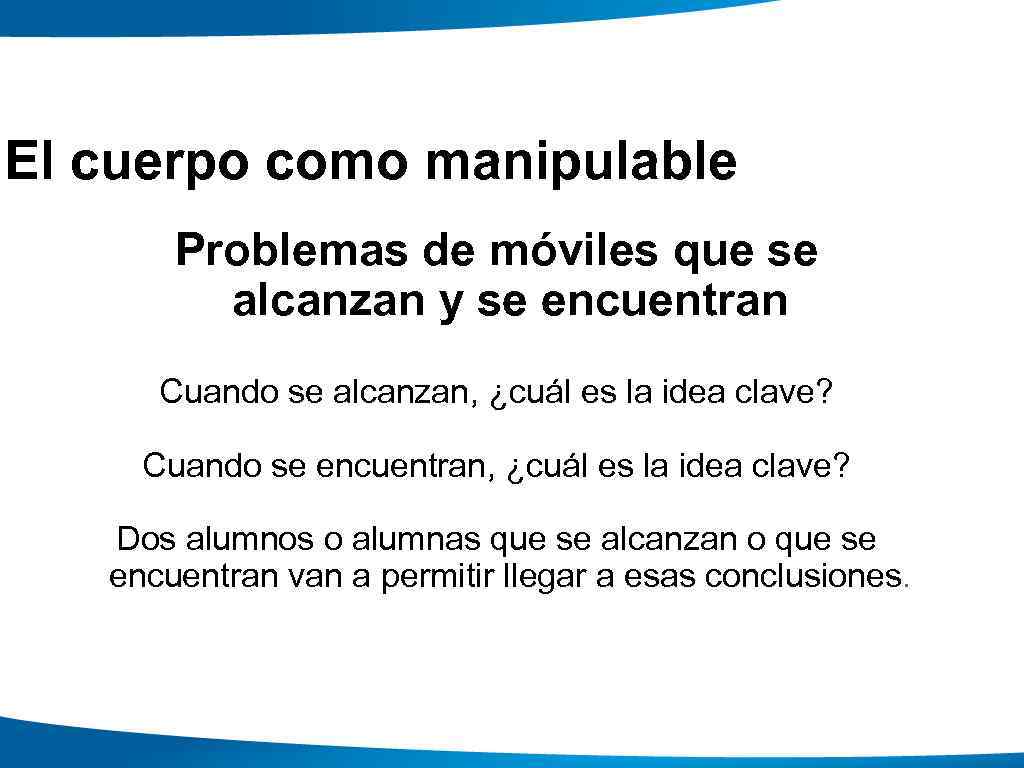 El cuerpo como manipulable

Problemas de móviles que se alcanzan y se encuentran

Cuando se alcanzan, ¿cuál es la idea clave?

Cuando se encuentran, ¿cuál es la idea clave?

Dos alumnos o alumnas que se alcanzan o que se encuentran van a permitir llegar a esas conclusiones.